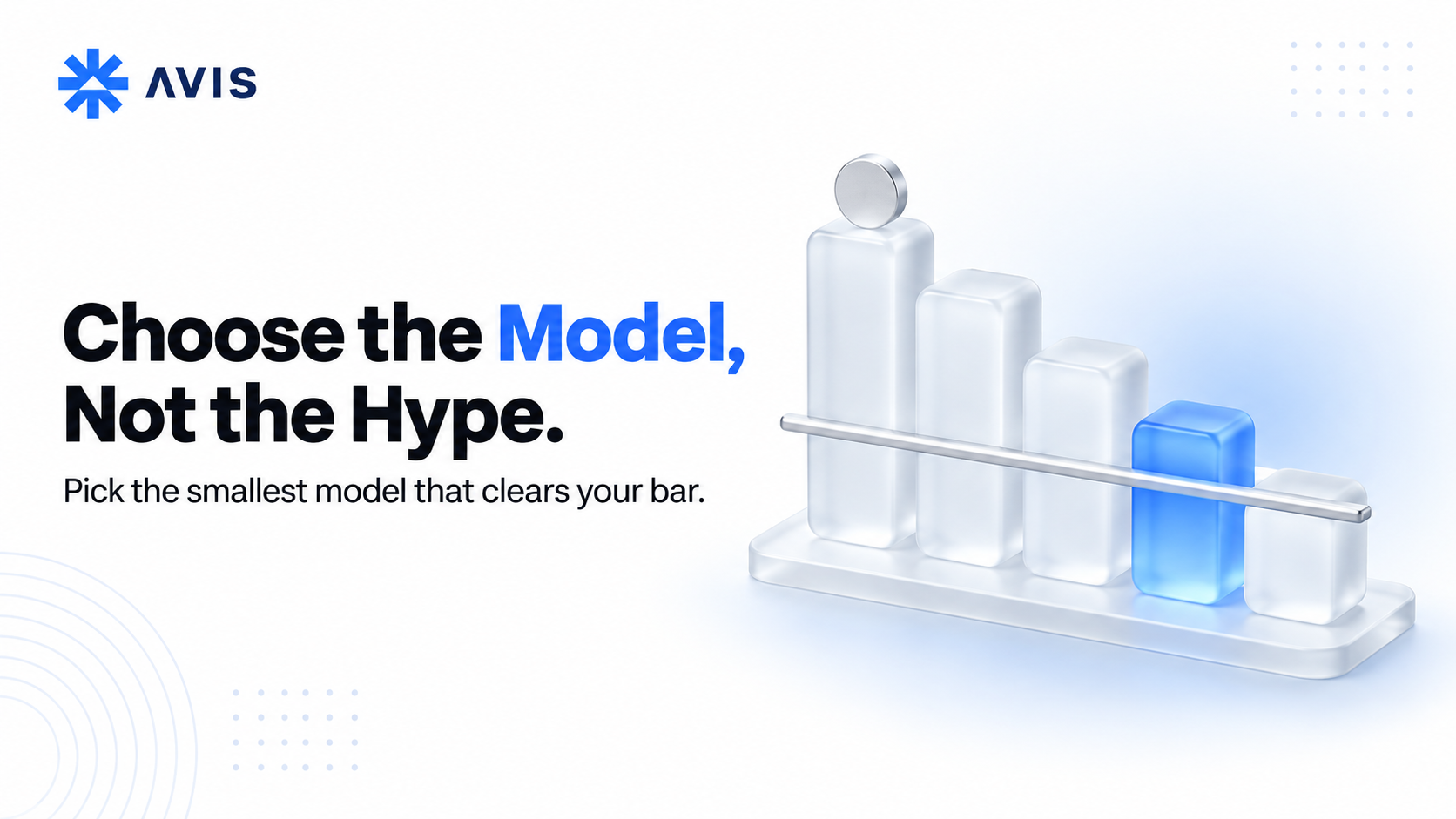 AVIS

Choose the Model, Not the Hype.

Pick the smallest model that clears your bar.